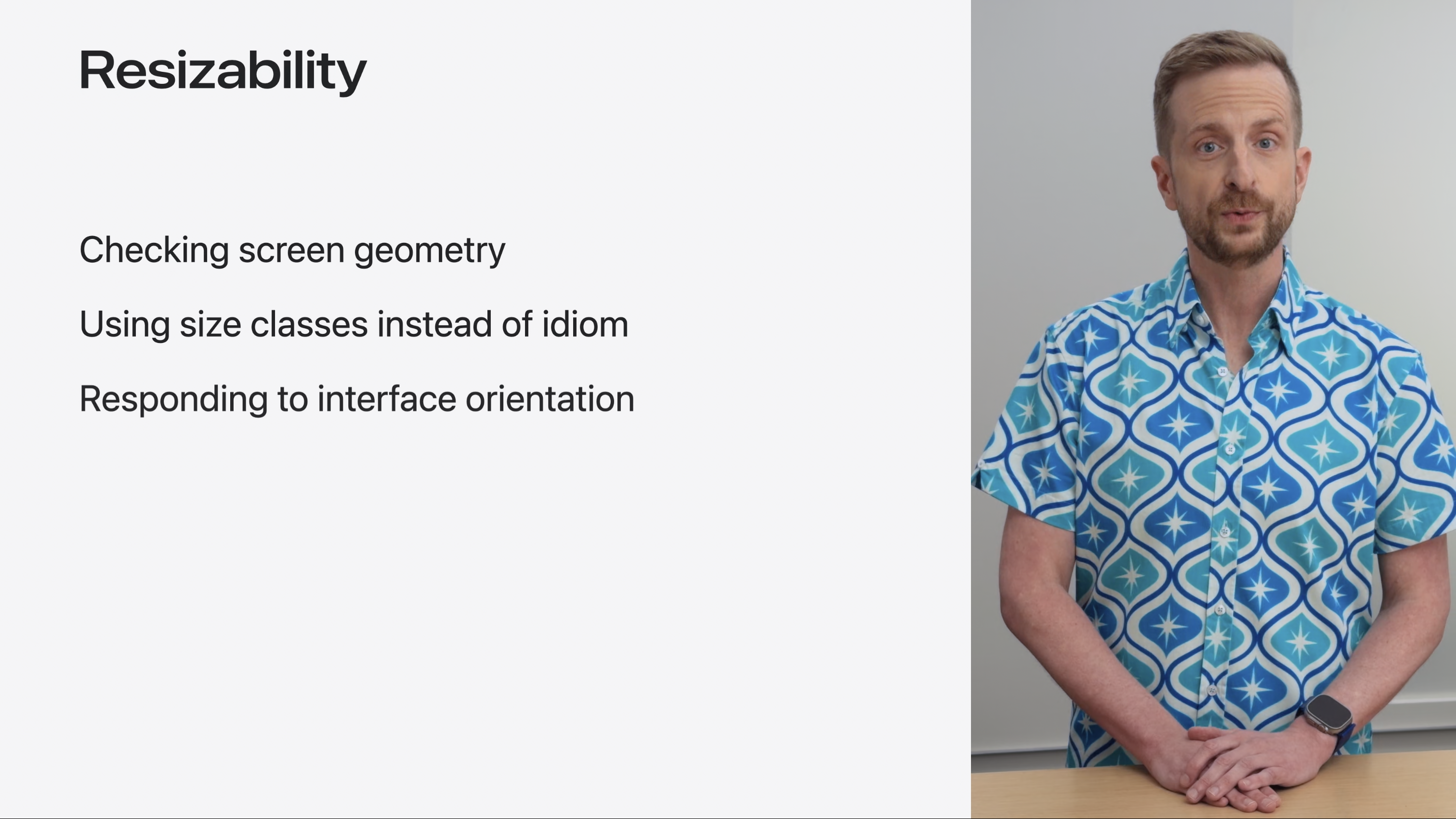 Resizability

Checking screen geometry

Using size classes instead of idiom

Responding to interface orientation